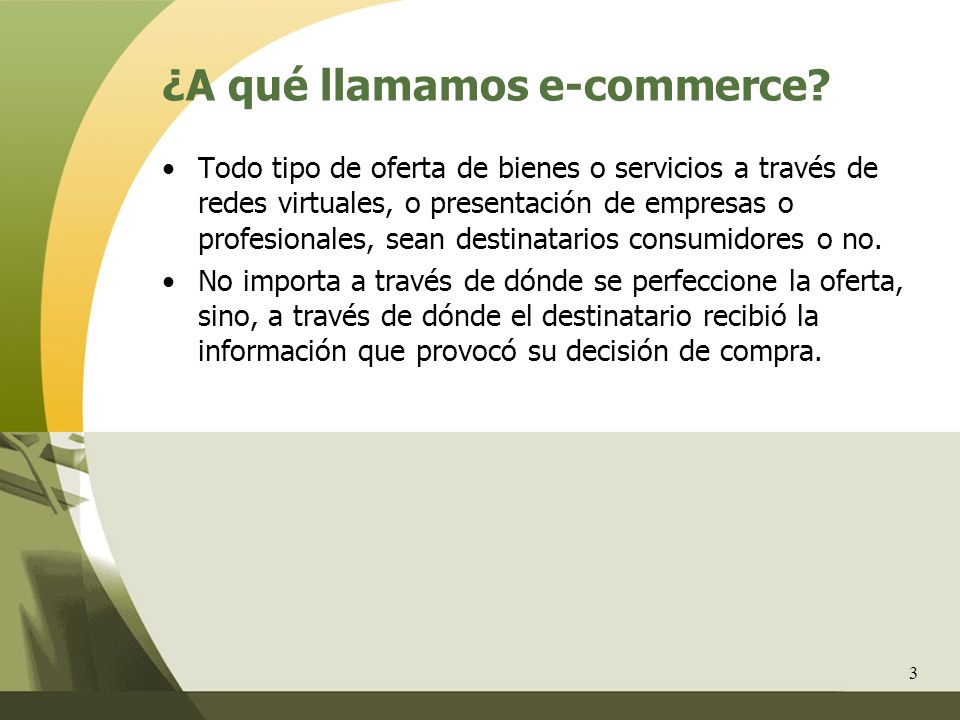 ¿A qué llamamos e-commerce?

• Todo tipo de oferta de bienes o servicios a través de redes virtuales, o presentación de empresas o profesionales, sean destinatarios consumidores o no.

• No importa a través de dónde se perfeccione la oferta, sino, a través de dónde el destinatario recibió la información que provocó su decisión de compra.

3